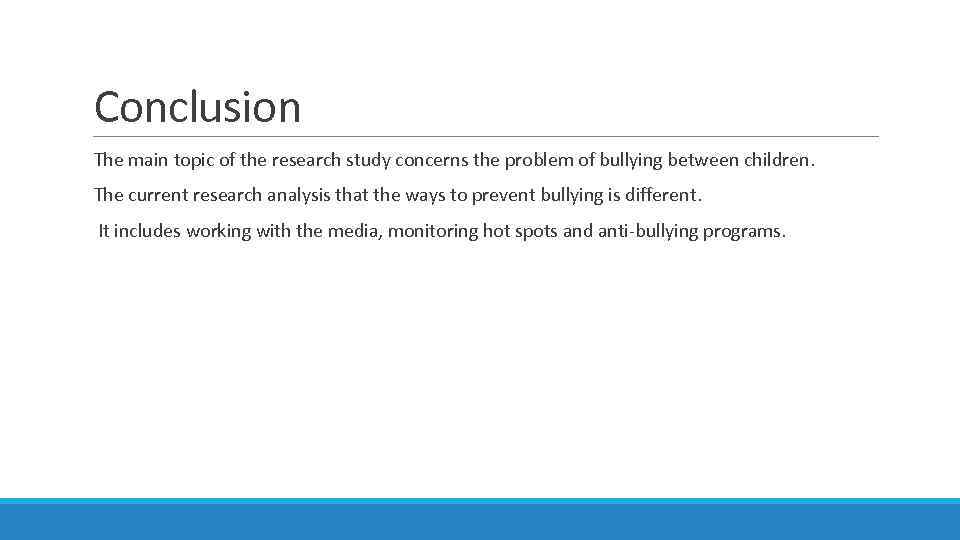 Conclusion

The main topic of the research study concerns the problem of bullying between children.

The current research analysis that the ways to prevent bullying is different.

It includes working with the media, monitoring hot spots and anti-bullying programs.